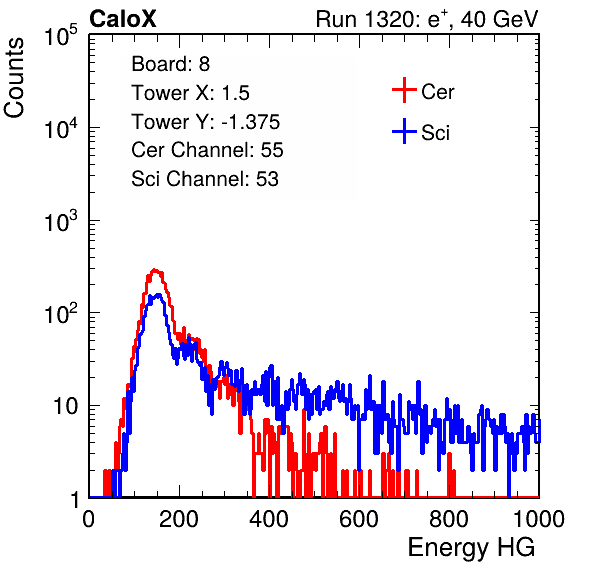 CaloX

Run 1320: $e^{+}$, 40 GeV

Counts

$10^5$

$10^4$

$10^3$

$10^2$

10

1

Board: 8
Tower X: 1.5
Tower Y: -1.375
Cer Channel: 55
Sci Channel: 53

Cer

Sci

0 200 400 600 800 1000

Energy HG